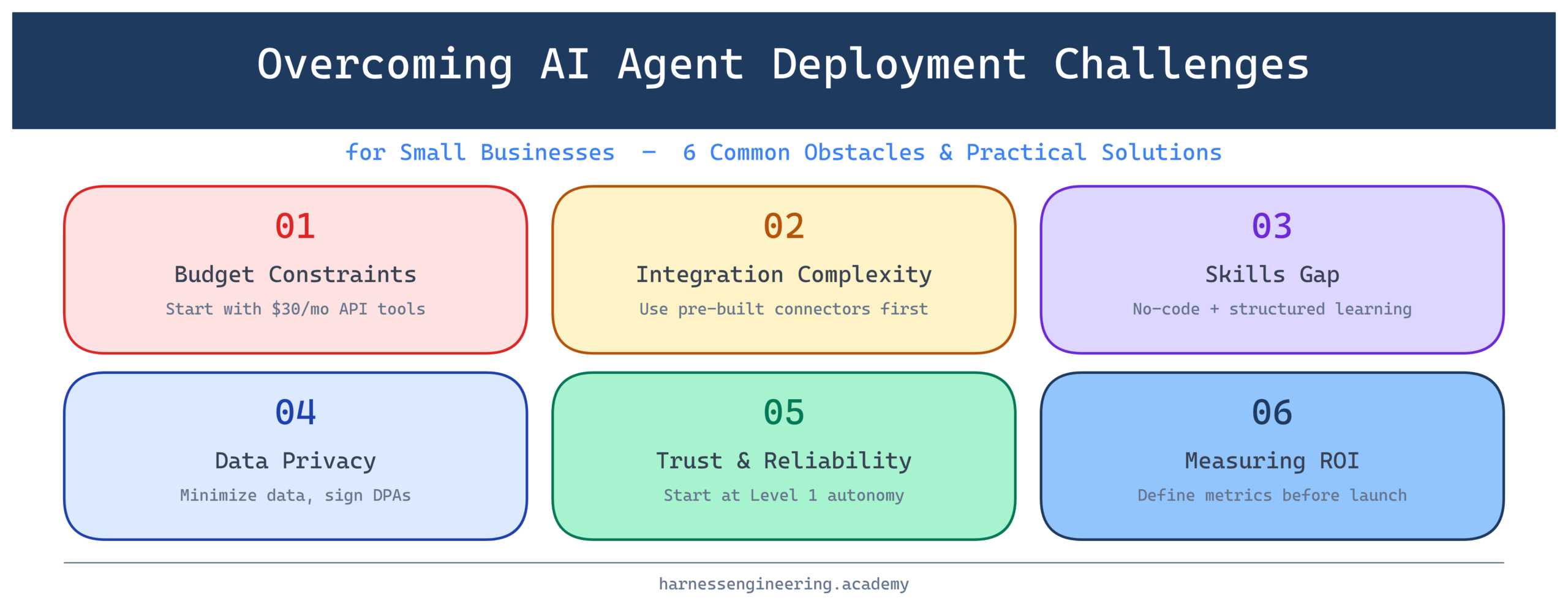 Overcoming AI Agent Deployment Challenges

for Small Businesses — 6 Common Obstacles & Practical Solutions

01
Budget Constraints
Start with \$30/mo API tools

02
Integration Complexity
Use pre-built connectors first

03
Skills Gap
No-code + structured learning

04
Data Privacy
Minimize data, sign DPAs

05
Trust & Reliability
Start at Level 1 autonomy

06
Measuring ROI
Define metrics before launch

harnessengineering.academy